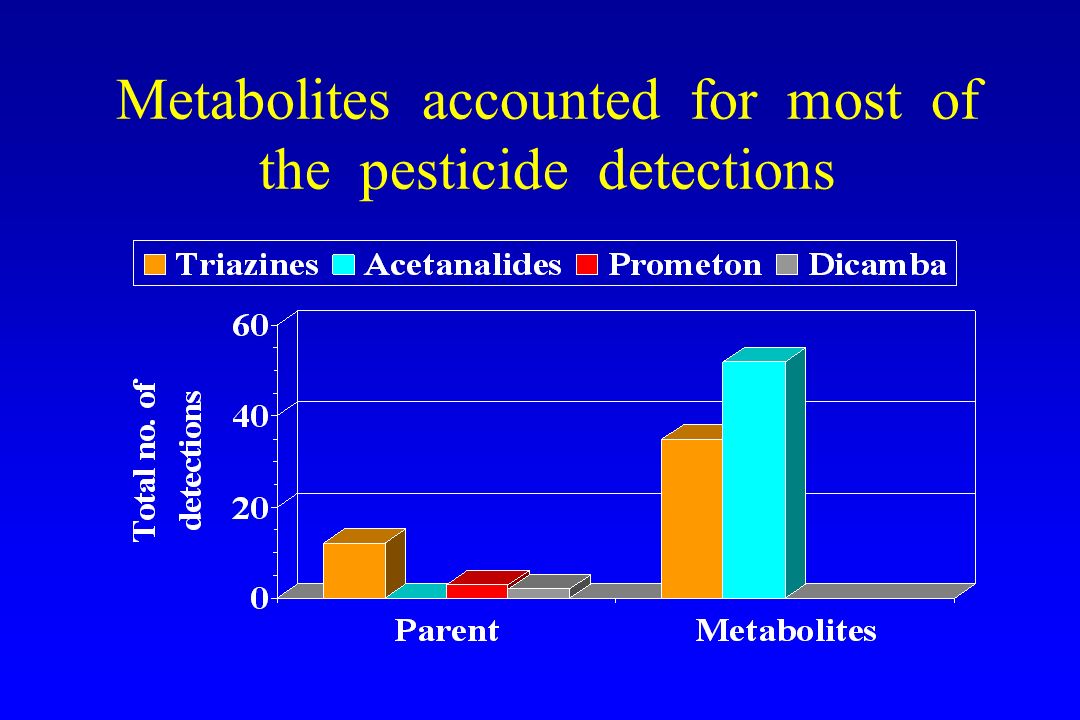 Metabolites accounted for most of the pesticide detections

Triazines Acetanalides Prometon Dicamba

Total no. of detections

60
40
20
0

Parent
Metabolites